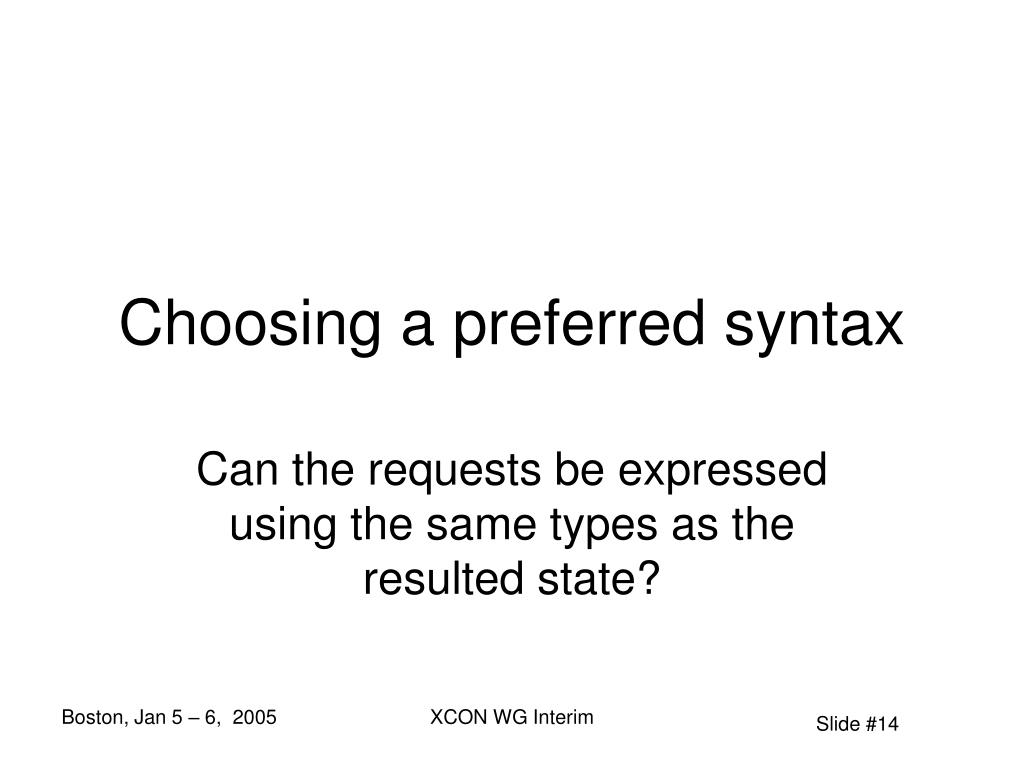 Choosing a preferred syntax

Can the requests be expressed using the same types as the resulted state?

Boston, Jan 5 – 6, 2005

XCON WG Interim

Slide #14